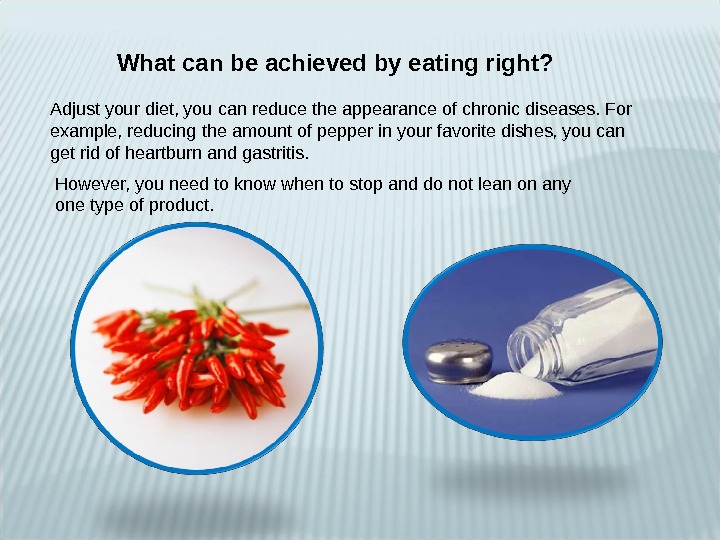 What can be achieved by eating right?

Adjust your diet, you can reduce the appearance of chronic diseases. For example, reducing the amount of pepper in your favorite dishes, you can get rid of heartburn and gastritis.

However, you need to know when to stop and do not lean on any one type of product.